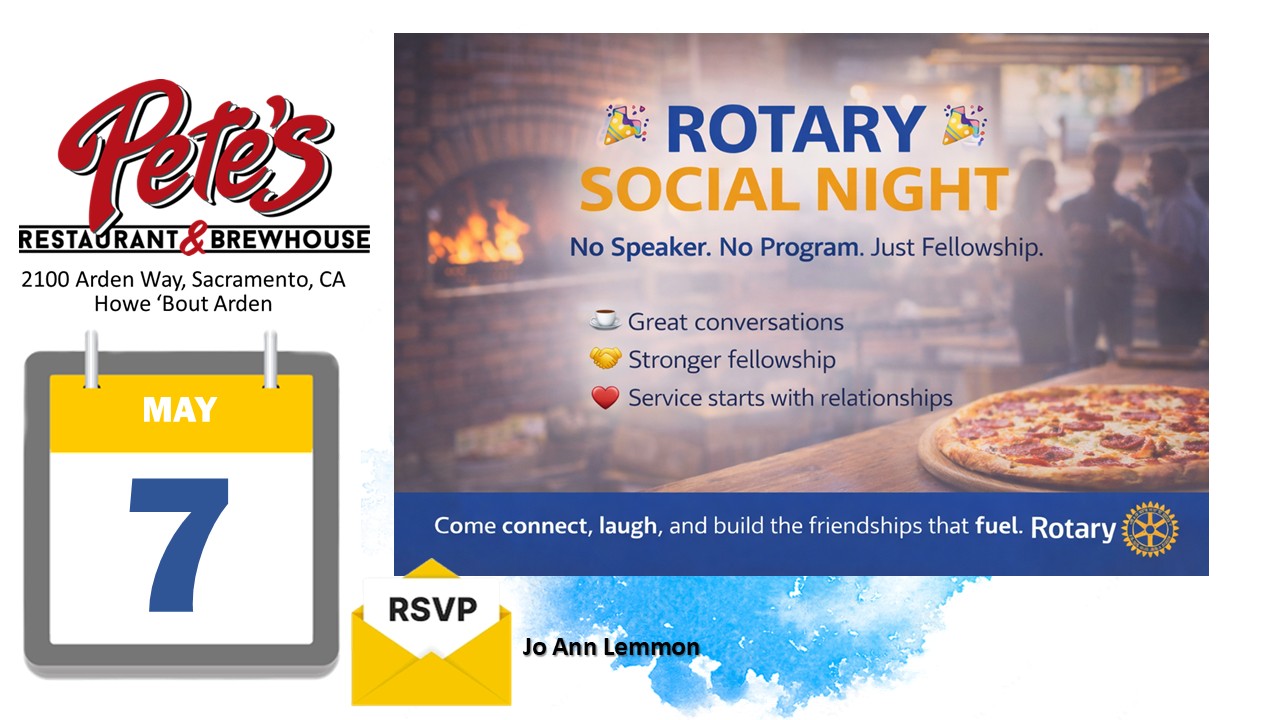 Pete's
RESTAURANT & BREWHOUSE
2100 Arden Way, Sacramento, CA
Howe 'Bout Arden

MAY
7

ROTARY
SOCIAL NIGHT
No Speaker. No Program. Just Fellowship.

Great conversations
Stronger fellowship
Service starts with relationships

Come connect, laugh, and build the friendships that fuel. Rotary

RSVP
Jo Ann Lemmon